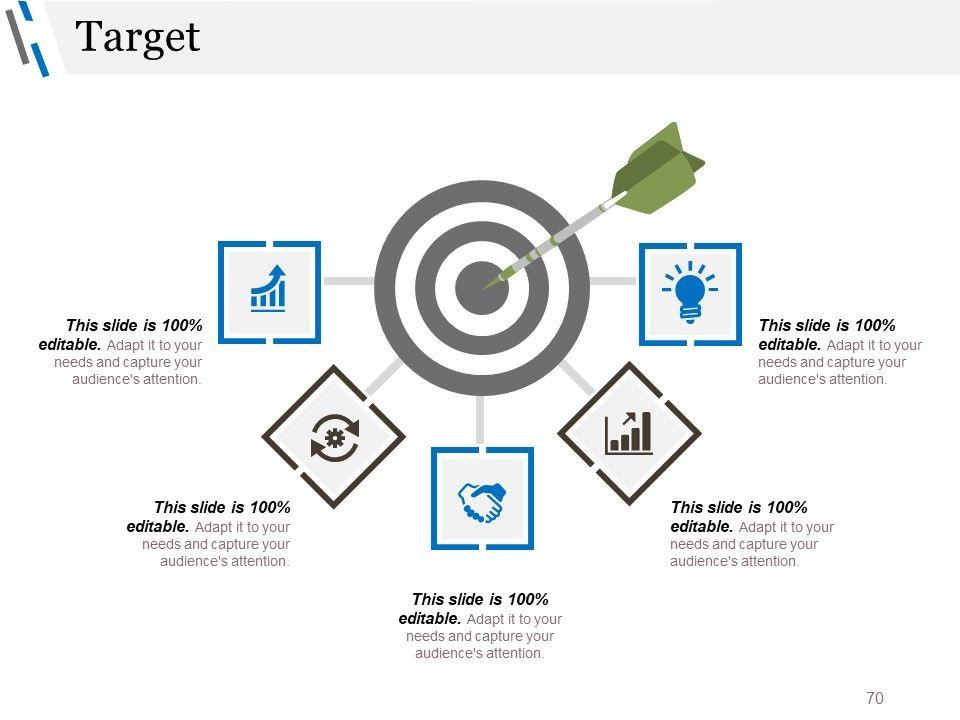 Target

This slide is 100% editable. Adapt it to your needs and capture your audience's attention.

This slide is 100% editable. Adapt it to your needs and capture your audience's attention.

This slide is 100% editable. Adapt it to your needs and capture your audience's attention.

This slide is 100% editable. Adapt it to your needs and capture your audience's attention.

This slide is 100% editable. Adapt it to your needs and capture your audience's attention.

70